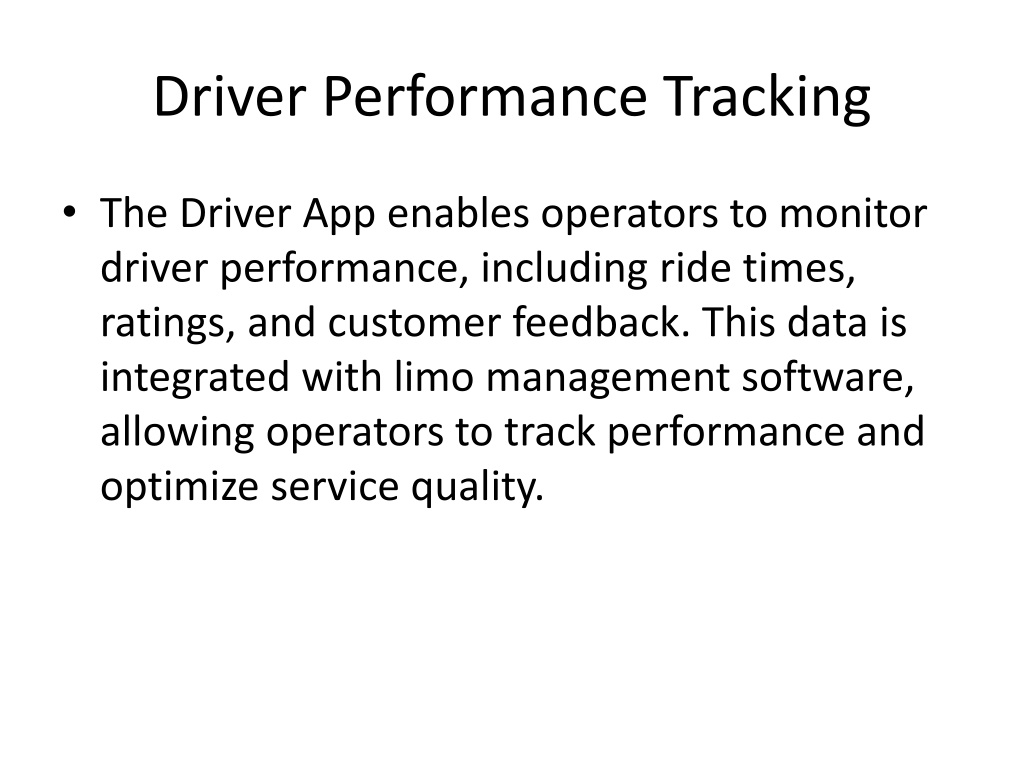 Driver Performance Tracking

• The Driver App enables operators to monitor driver performance, including ride times, ratings, and customer feedback. This data is integrated with limo management software, allowing operators to track performance and optimize service quality.